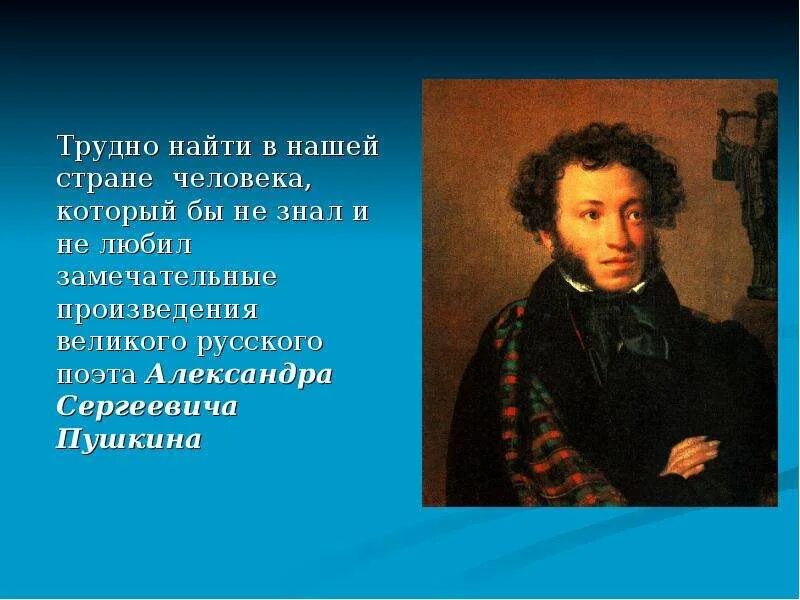 Трудно найти в нашей стране человека, который бы не знал и не любил замечательные произведения великого русского поэта Александра Сергеевича Пушкина